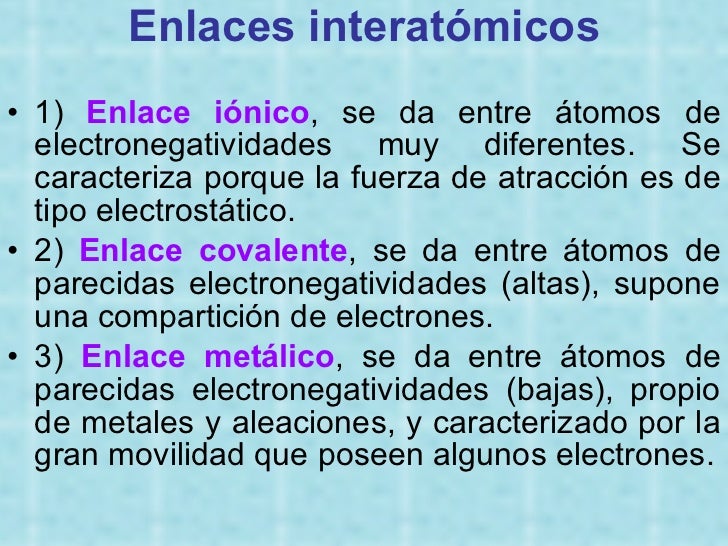 Enlaces interatómicos

• 1) Enlace iónico, se da entre átomos de electronegatividades muy diferentes. Se caracteriza porque la fuerza de atracción es de tipo electrostático.

• 2) Enlace covalente, se da entre átomos de parecidas electronegatividades (altas), supone una compartición de electrones.

• 3) Enlace metálico, se da entre átomos de parecidas electronegatividades (bajas), propio de metales y aleaciones, y caracterizado por la gran movilidad que poseen algunos electrones.